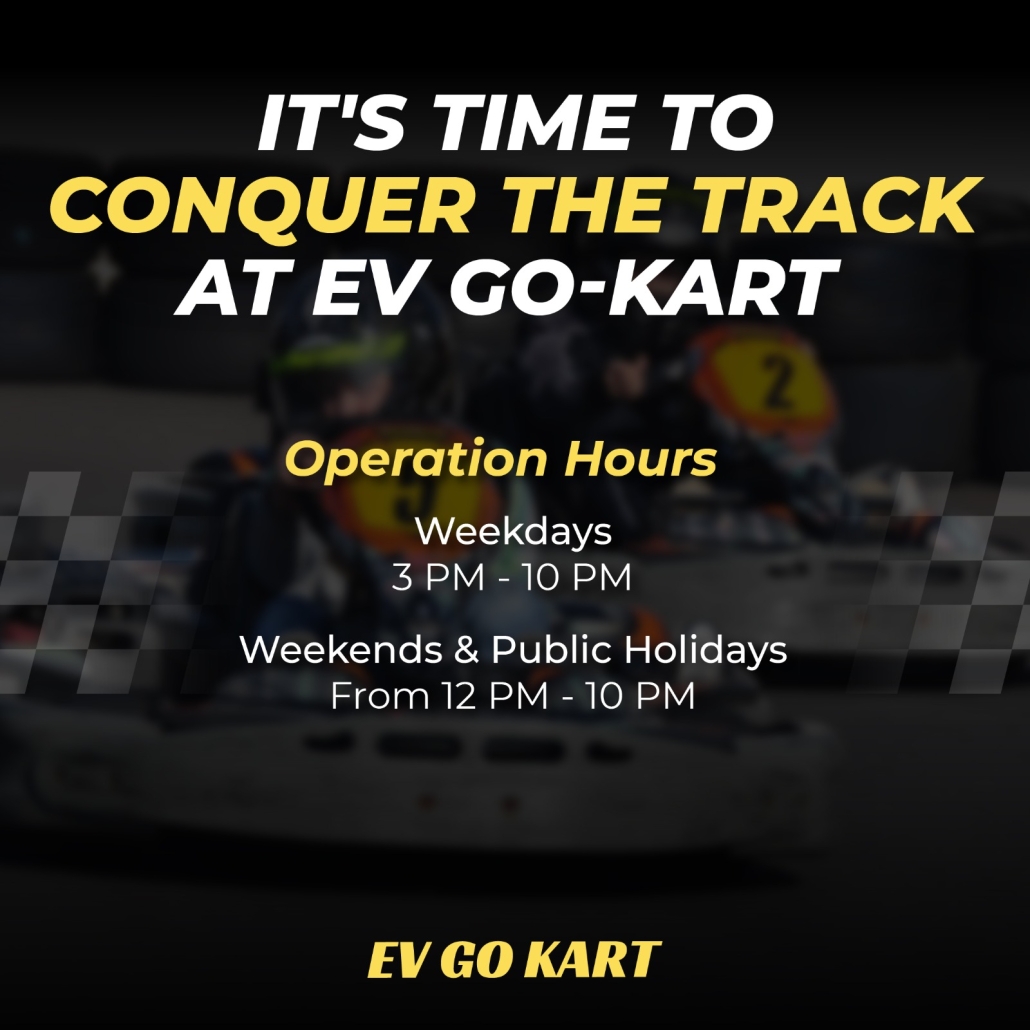 IT'S TIME TO CONQUER THE TRACK AT EV GO-KART

Operation Hours

Weekdays
3 PM - 10 PM

Weekends & Public Holidays
From 12 PM - 10 PM

EV GO KART